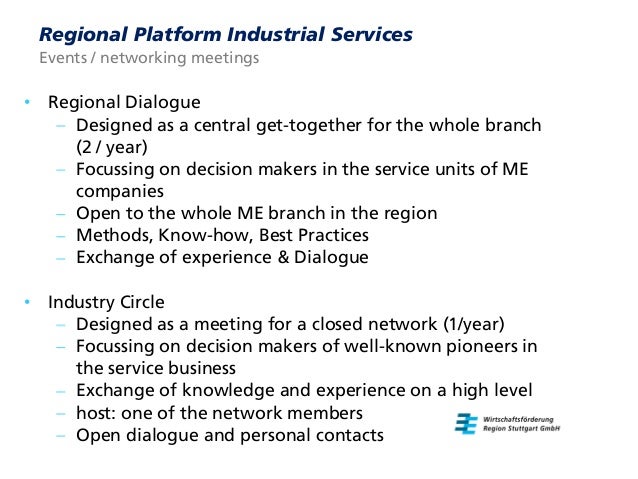 Regional Platform Industrial Services
Events / networking meetings

• Regional Dialogue
 – Designed as a central get-together for the whole branch (2 / year)
 – Focussing on decision makers in the service units of ME companies
 – Open to the whole ME branch in the region
 – Methods, Know-how, Best Practices
 – Exchange of experience & Dialogue

• Industry Circle
 – Designed as a meeting for a closed network (1/year)
 – Focussing on decision makers of well-known pioneers in the service business
 – Exchange of knowledge and experience on a high level
 – host: one of the network members
 – Open dialogue and personal contacts

Wirtschaftsförderung
Region Stuttgart GmbH